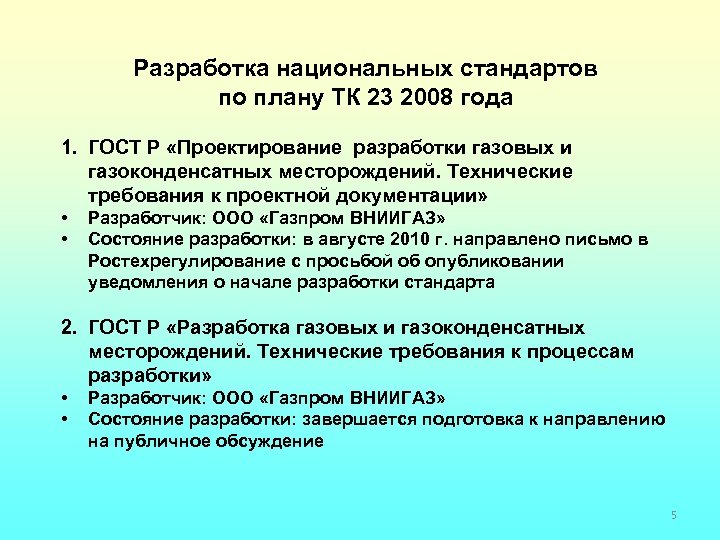 Разработка национальных стандартов по плану ТК 23 2008 года

1. ГОСТ Р «Проектирование разработки газовых и газоконденсатных месторождений. Технические требования к проектной документации»
• Разработчик: ООО «Газпром ВНИИГАЗ»
• Состояние разработки: в августе 2010 г. направлено письмо в Ростехрегулирование с просьбой об опубликовании уведомления о начале разработки стандарта

2. ГОСТ Р «Разработка газовых и газоконденсатных месторождений. Технические требования к процессам разработки»
• Разработчик: ООО «Газпром ВНИИГАЗ»
• Состояние разработки: завершается подготовка к направлению на публичное обсуждение

5